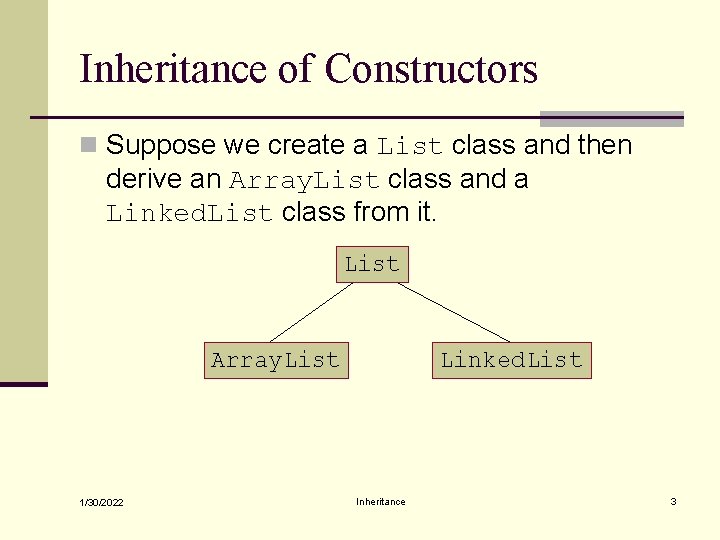 Inheritance of Constructors

Suppose we create a List class and then derive an ArrayList class and a LinkedList class from it.

List

ArrayList

LinkedList

1/30/2022

Inheritance

3